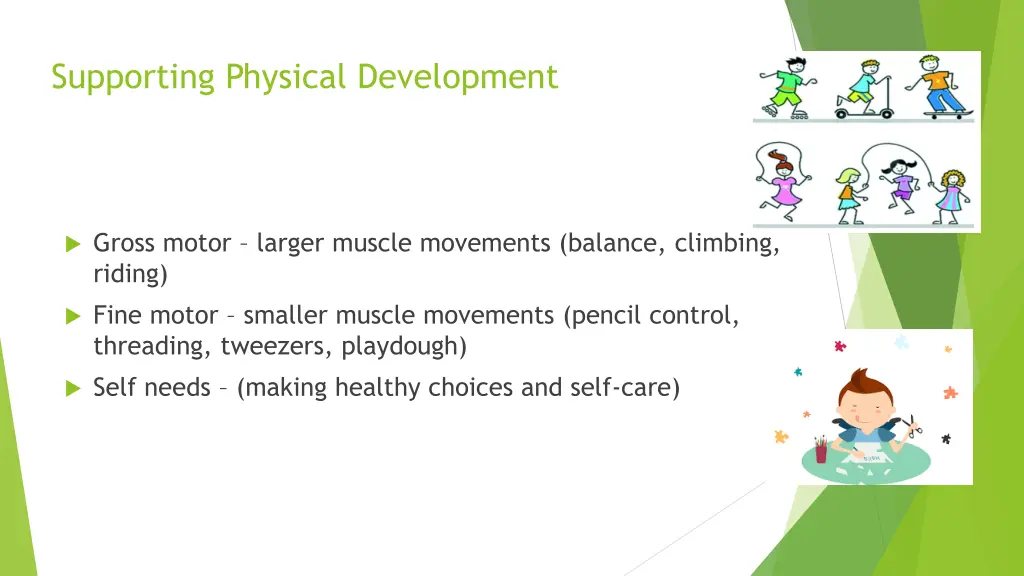 Supporting Physical Development

Gross motor – larger muscle movements (balance, climbing, riding)

Fine motor – smaller muscle movements (pencil control, threading, tweezers, playdough)

Self needs – (making healthy choices and self-care)